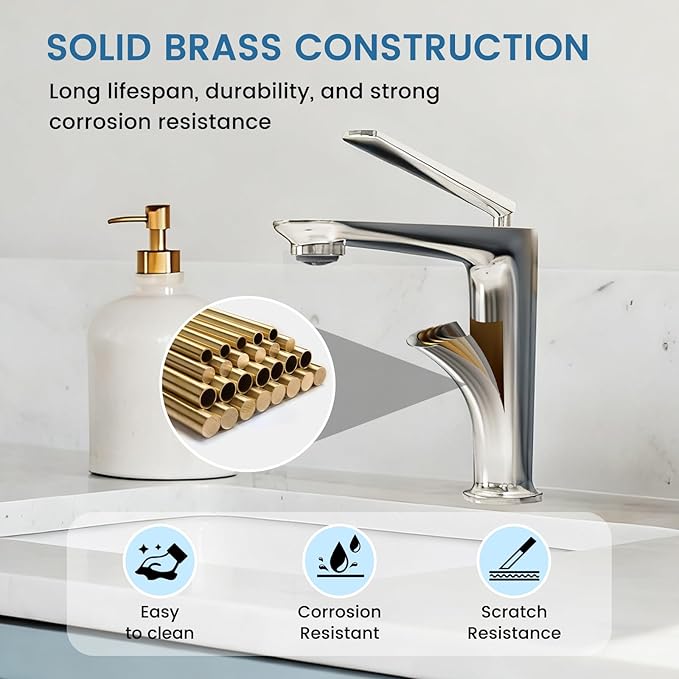 SOLID BRASS CONSTRUCTION

Long lifespan, durability, and strong corrosion resistance

Easy to clean

Corrosion Resistant

Scratch Resistance